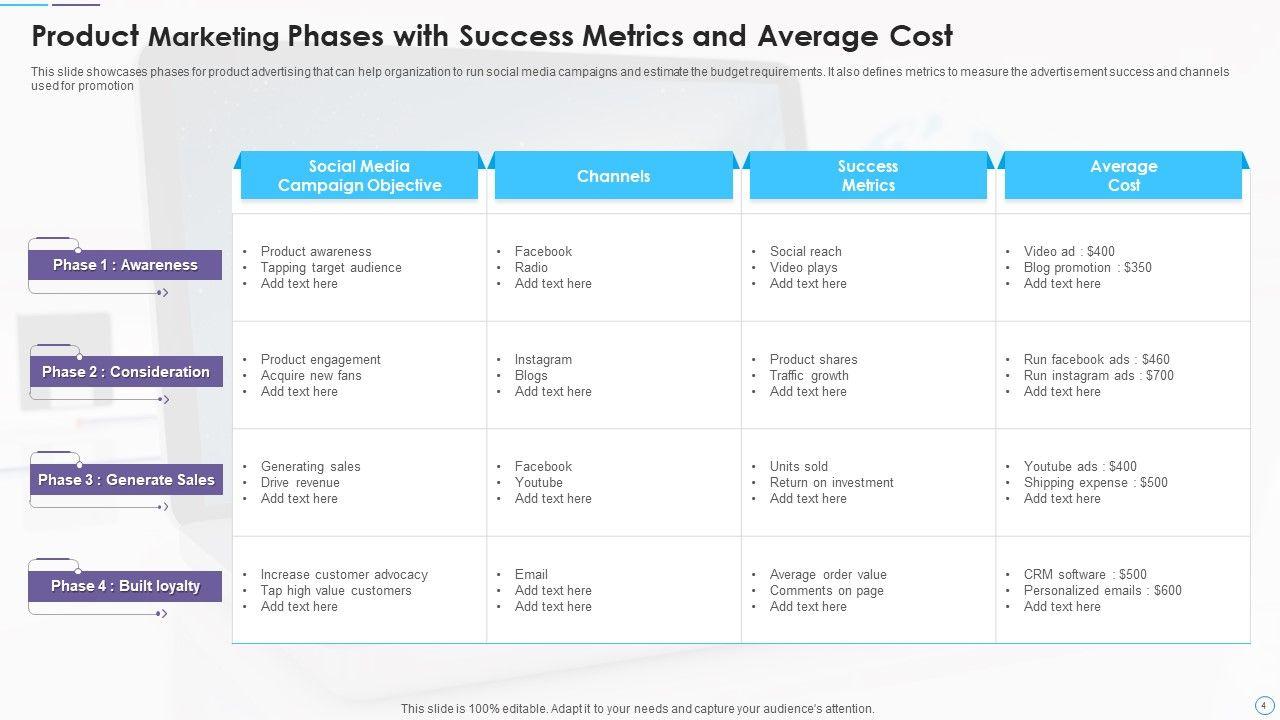 Product Marketing Phases with Success Metrics and Average Cost

This slide showcases phases for product advertising that can help organization to run social media campaigns and estimate the budget requirements. It also defines metrics to measure the advertisement success and channels used for promotion

| | Social Media Campaign Objective | Channels | Success Metrics | Average Cost |
|---|---|---|---|---|
| Phase 1 : Awareness | • Product awareness • Tapping target audience • Add text here | • Facebook • Radio • Add text here | • Social reach • Video plays • Add text here | • Video ad : $400 • Blog promotion : $350 • Add text here |
| Phase 2 : Consideration | • Product engagement • Acquire new fans • Add text here | • Instagram • Blogs • Add text here | • Product shares • Traffic growth • Add text here | • Run facebook ads : $460 • Run instagram ads : $700 • Add text here |
| Phase 3 : Generate Sales | • Generating sales • Drive revenue • Add text here | • Facebook • Youtube • Add text here | • Units sold • Return on investment • Add text here | • Youtube ads : $400 • Shipping expense : $500 • Add text here |
| Phase 4 : Built loyalty | • Increase customer advocacy • Tap high value customers • Add text here | • Email • Add text here • Add text here | • Average order value • Comments on page • Add text here | • CRM software : $500 • Personalized emails : $600 • Add text here |

This slide is 100% editable. Adapt it to your needs and capture your audience's attention.

4